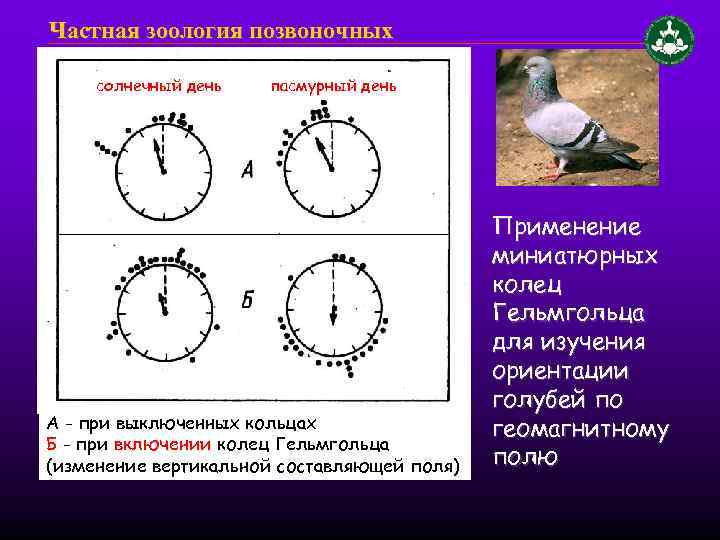 Частная зоология позвоночных

солнечный день

пасмурный день

А

Б

А - при выключенных кольцах
Б - при включении колец Гельмгольца
(изменение вертикальной составляющей поля)

Применение миниатюрных колец Гельмгольца для изучения ориентации голубей по геомагнитному полю